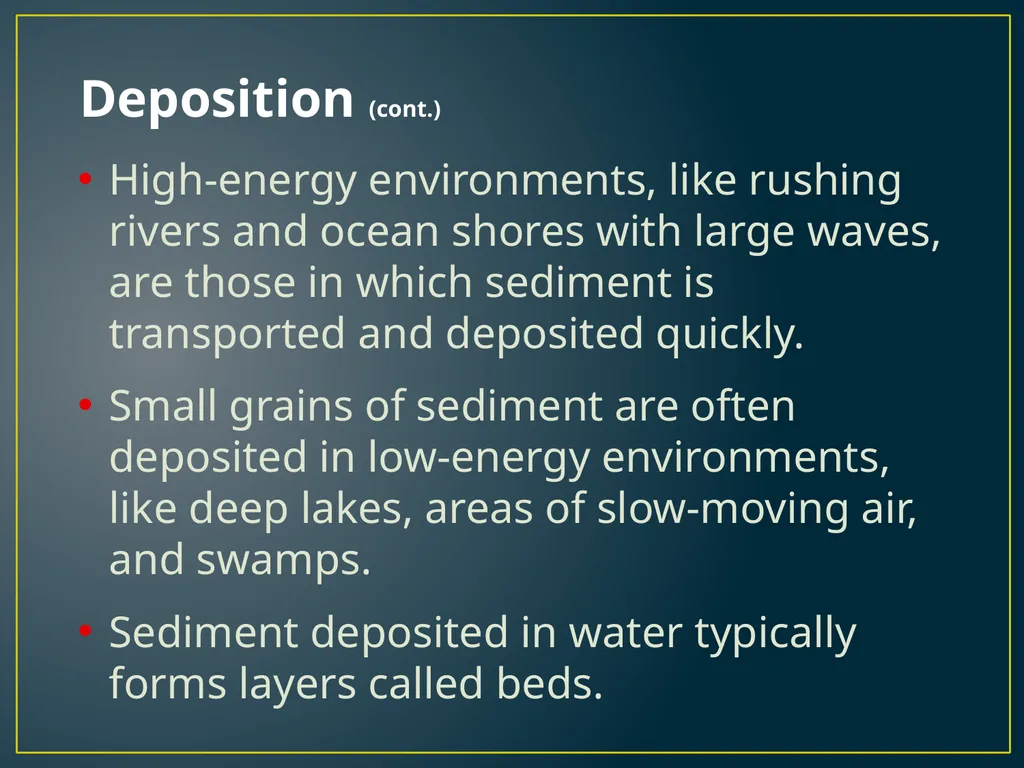 Deposition (cont.)

• High-energy environments, like rushing rivers and ocean shores with large waves, are those in which sediment is transported and deposited quickly.

• Small grains of sediment are often deposited in low-energy environments, like deep lakes, areas of slow-moving air, and swamps.

• Sediment deposited in water typically forms layers called beds.